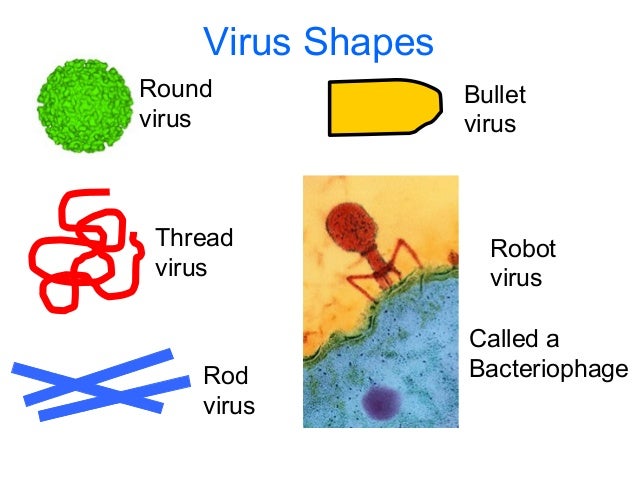 Virus Shapes

Round virus

Bullet virus

Thread virus

Robot virus

Called a Bacteriophage

Rod virus